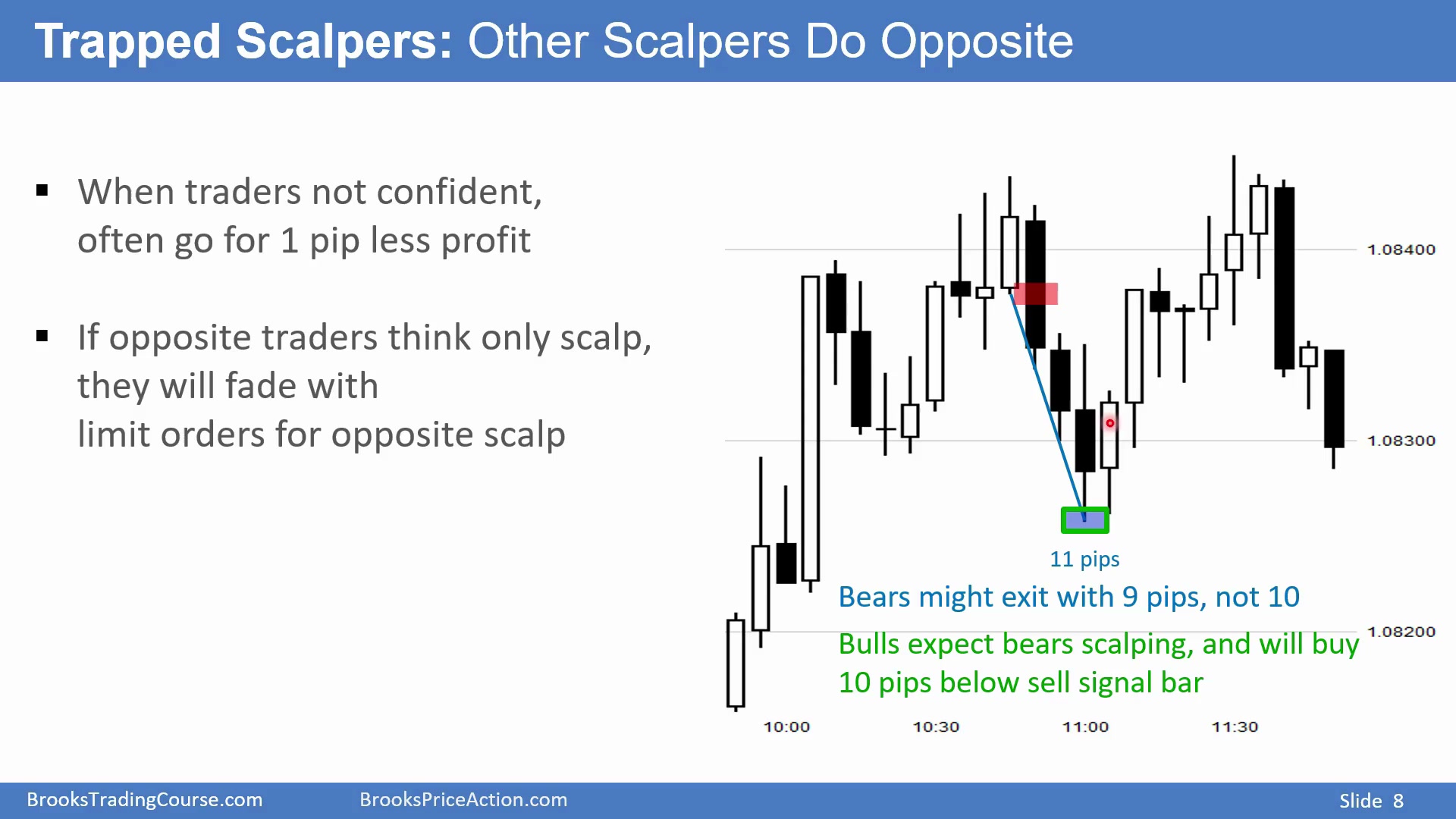 Trapped Scalpers: Other Scalpers Do Opposite

▪ When traders not confident, often go for 1 pip less profit

▪ If opposite traders think only scalp, they will fade with limit orders for opposite scalp

1.08400
1.08300
1.08200

11 pips

Bears might exit with 9 pips, not 10

Bulls expect bears scalping, and will buy 10 pips below sell signal bar

10:00 10:30 11:00 11:30

BrooksTradingCourse.com BrooksPriceAction.com Slide 8